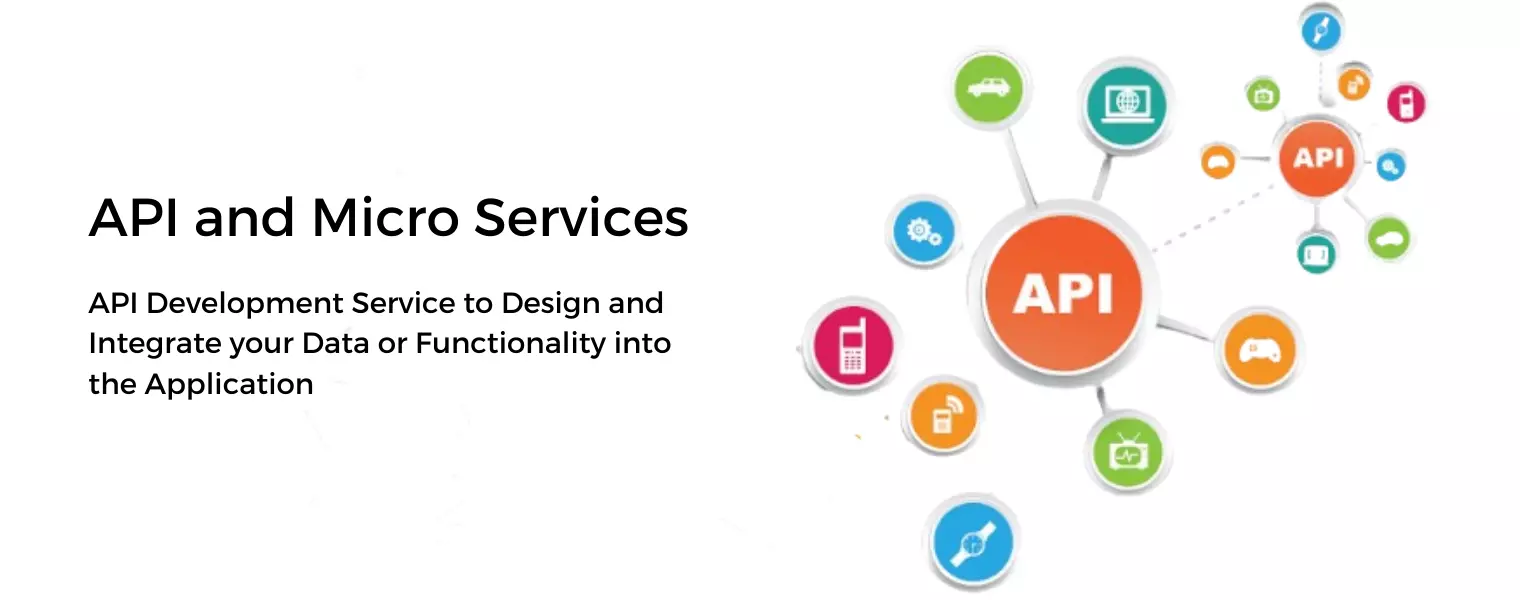 API and Micro Services

API Development Service to Design and Integrate your Data or Functionality into the Application

API

API